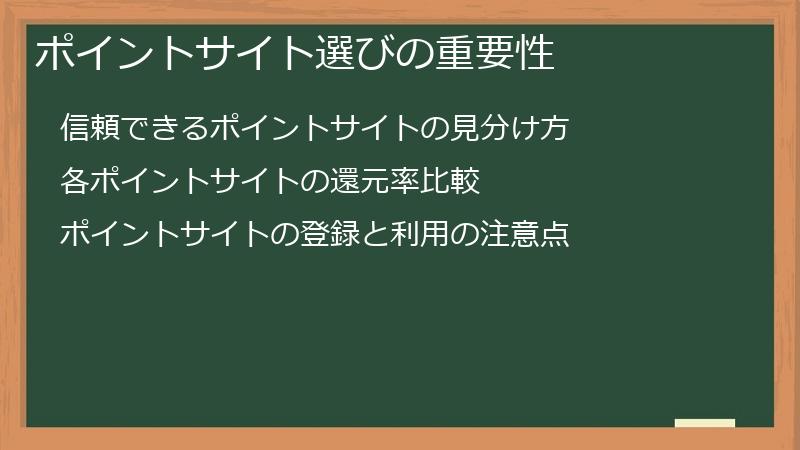 ポイントサイト選びの重要性

信頼できるポイントサイトの見分け方

各ポイントサイトの還元率比較

ポイントサイトの登録と利用の注意点